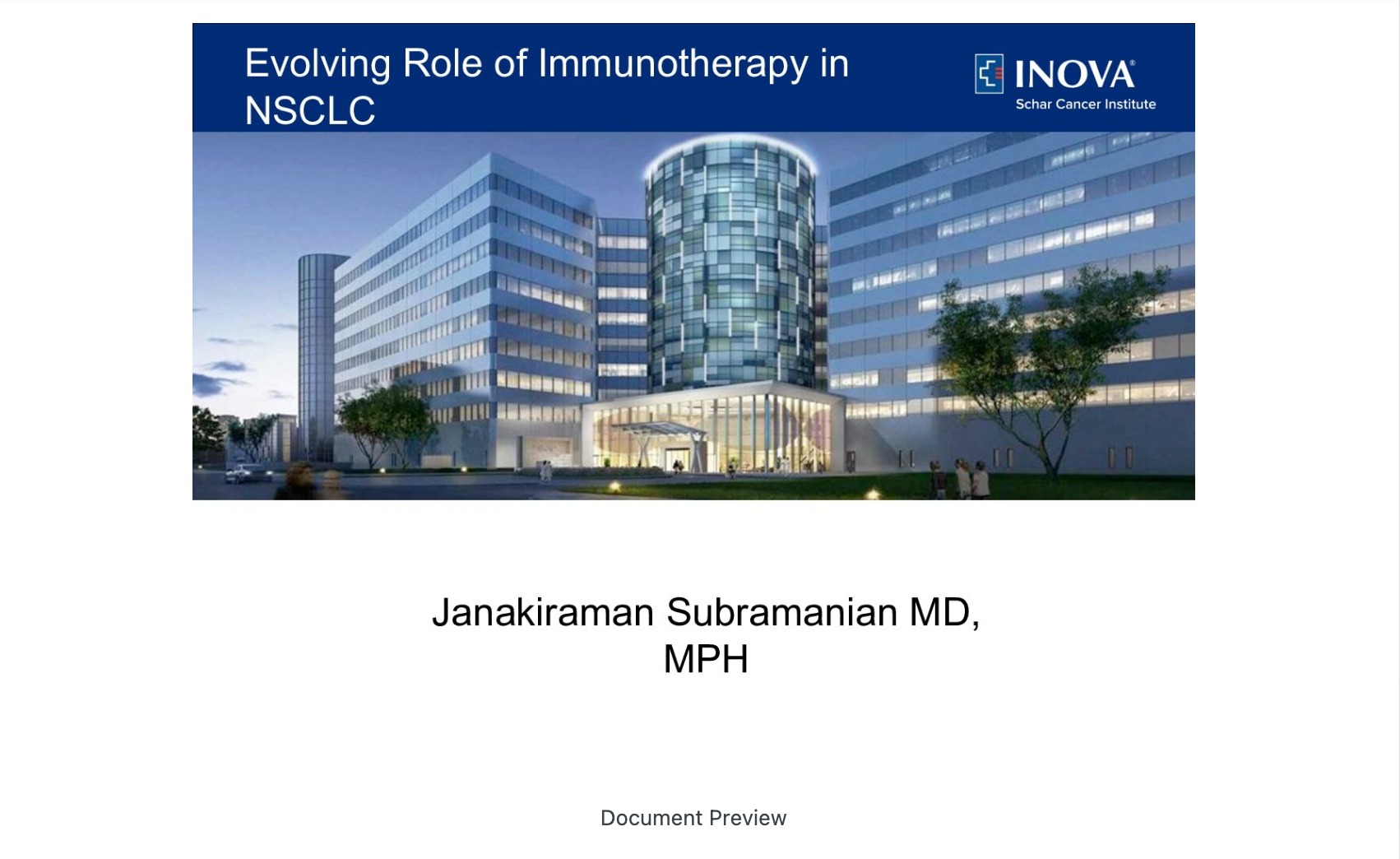 Evolving Role of Immunotherapy in NSCLC

INOVA®
Schar Cancer Institute

Janakiraman Subramanian MD, MPH

Document Preview